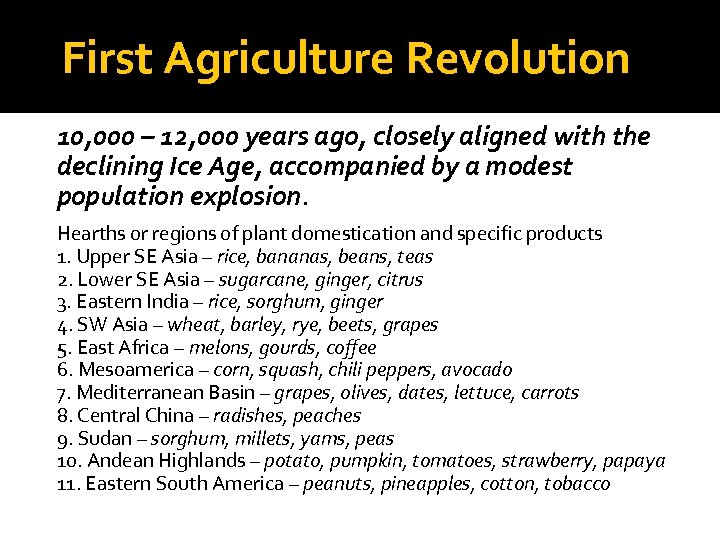 First Agriculture Revolution

10,000 – 12,000 years ago, closely aligned with the declining Ice Age, accompanied by a modest population explosion.

Hearths or regions of plant domestication and specific products
1. Upper SE Asia – rice, bananas, beans, teas
2. Lower SE Asia – sugarcane, ginger, citrus
3. Eastern India – rice, sorghum, ginger
4. SW Asia – wheat, barley, rye, beets, grapes
5. East Africa – melons, gourds, coffee
6. Mesoamerica – corn, squash, chili peppers, avocado
7. Mediterranean Basin – grapes, olives, dates, lettuce, carrots
8. Central China – radishes, peaches
9. Sudan – sorghum, millets, yams, peas
10. Andean Highlands – potato, pumpkin, tomatoes, strawberry, papaya
11. Eastern South America – peanuts, pineapples, cotton, tobacco